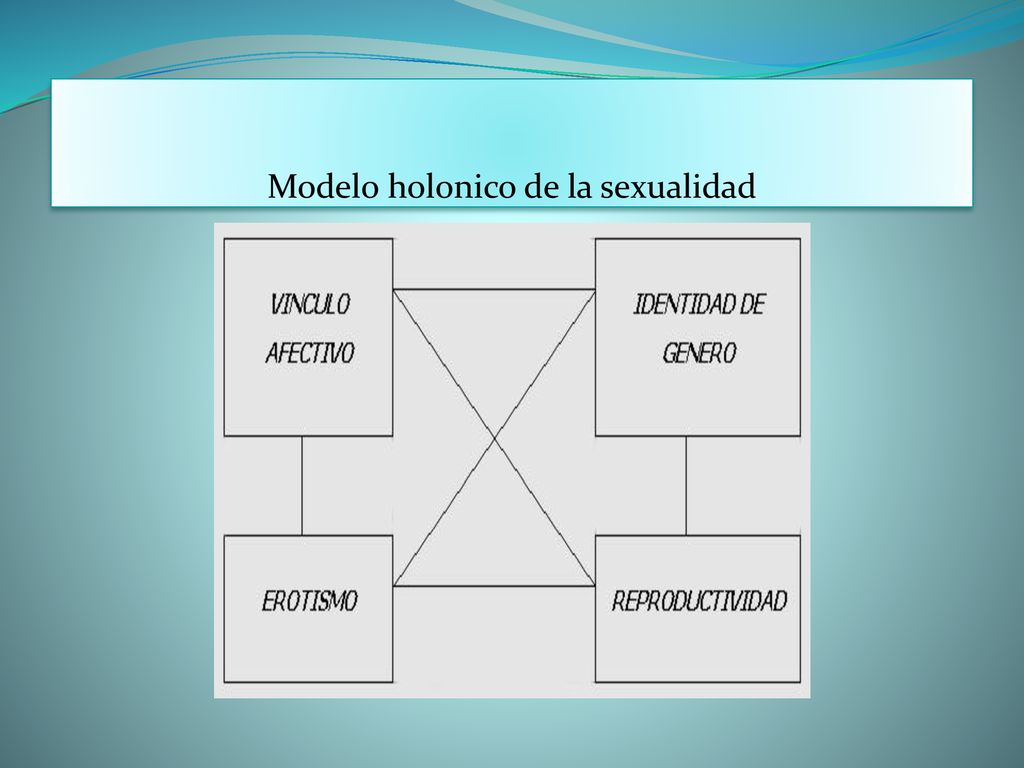 Modelo holonico de la sexualidad

VINCULO AFECTIVO

IDENTIDAD DE GENERO

EROTISMO

REPRODUCTIVIDAD